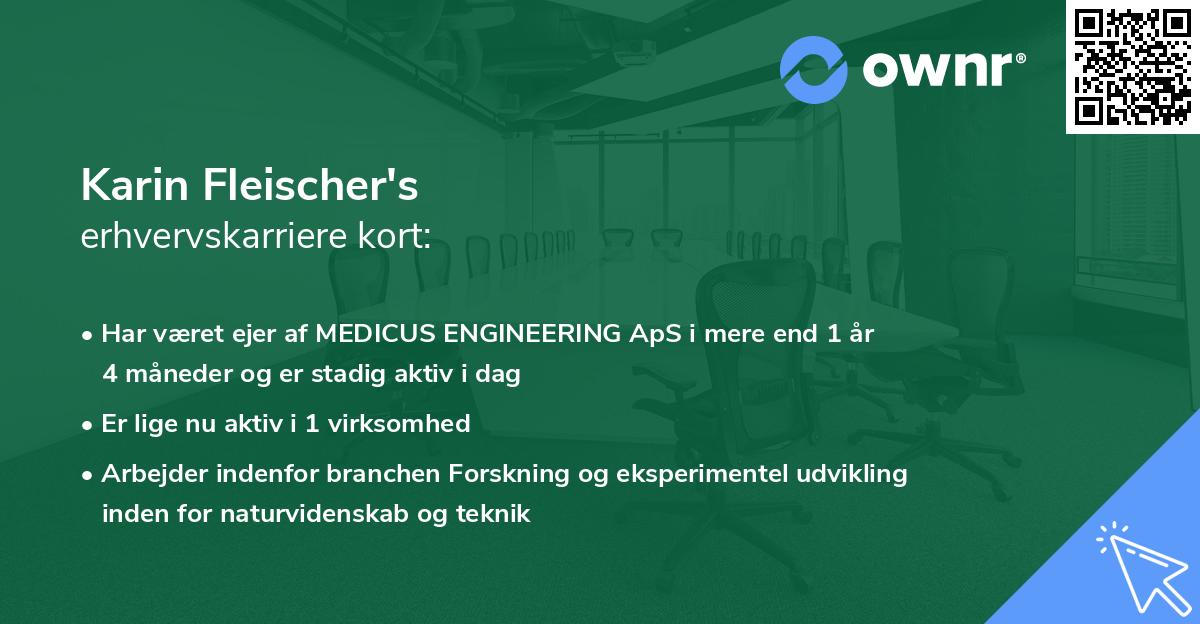 ownr®

Karin Fleischer's
erhvervskarriere kort:

• Har været ejer af MEDICUS ENGINEERING ApS i mere end 1 år 4 måneder og er stadig aktiv i dag

• Er lige nu aktiv i 1 virksomhed

• Arbejder indenfor branchen Forskning og eksperimentel udvikling inden for naturvidenskab og teknik